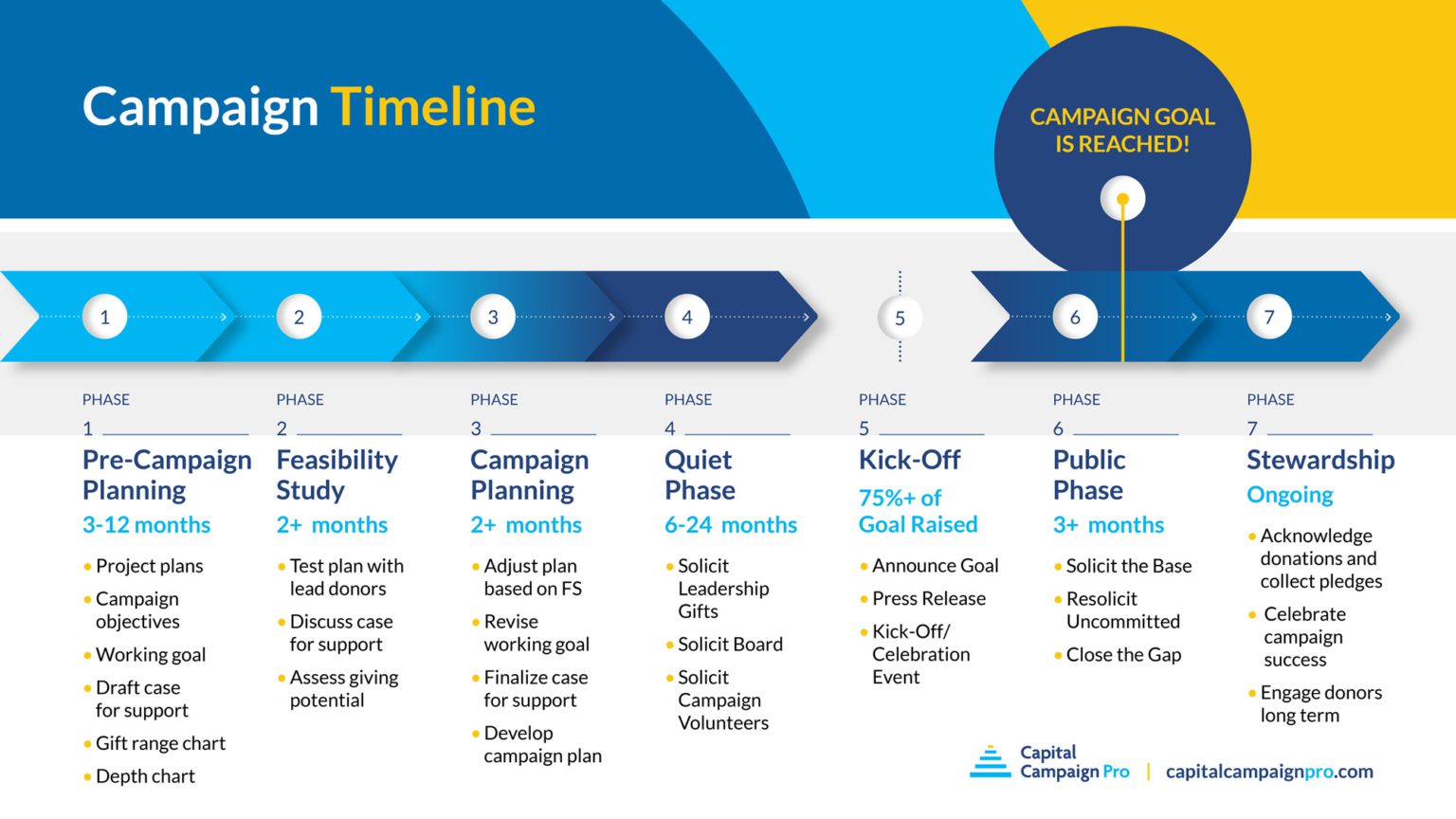 Campaign Timeline

CAMPAIGN GOAL IS REACHED!

1 2 3 4 5 6 7

PHASE 1
Pre-Campaign Planning
3-12 months
• Project plans
• Campaign objectives
• Working goal
• Draft case for support
• Gift range chart
• Depth chart

PHASE 2
Feasibility Study
2+ months
• Test plan with lead donors
• Discuss case for support
• Assess giving potential

PHASE 3
Campaign Planning
2+ months
• Adjust plan based on FS
• Revise working goal
• Finalize case for support
• Develop campaign plan

PHASE 4
Quiet Phase
6-24 months
• Solicit Leadership Gifts
• Solicit Board
• Solicit Campaign Volunteers

PHASE 5
Kick-Off
75%+ of Goal Raised
• Announce Goal
• Press Release
• Kick-Off/ Celebration Event

PHASE 6
Public Phase
3+ months
• Solicit the Base
• Resolicit Uncommitted
• Close the Gap

PHASE 7
Stewardship
Ongoing
• Acknowledge donations and collect pledges
• Celebrate campaign success
• Engage donors long term

Capital Campaign Pro | capitalcampaignpro.com